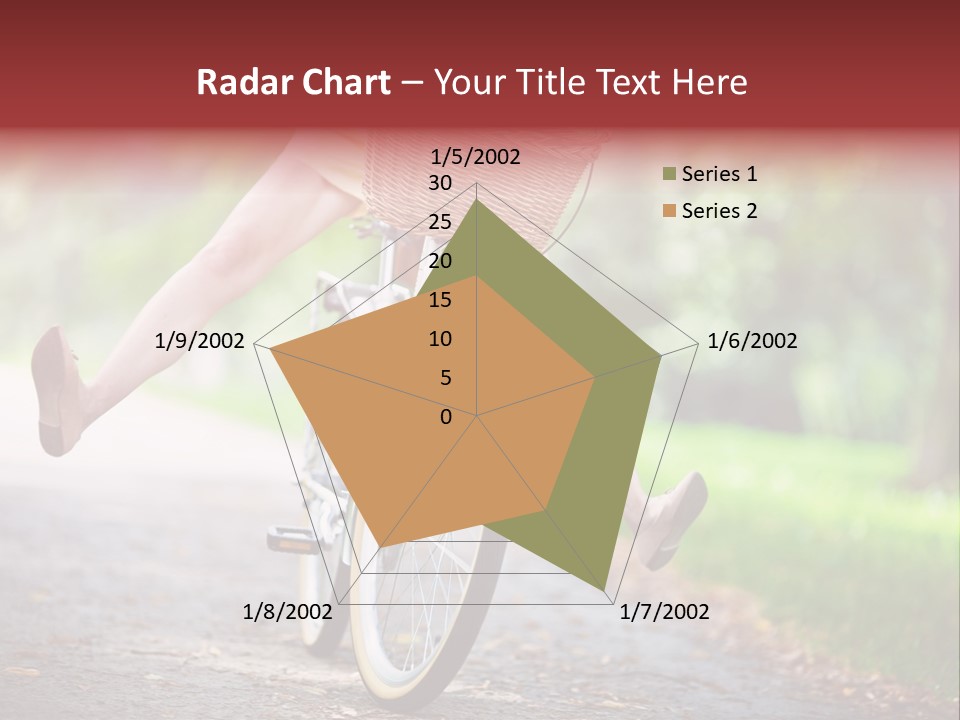 Radar Chart – Your Title Text Here

1/5/2002
30
25
20
15
10
5
0
1/6/2002
1/7/2002
1/8/2002
1/9/2002

Series 1
Series 2